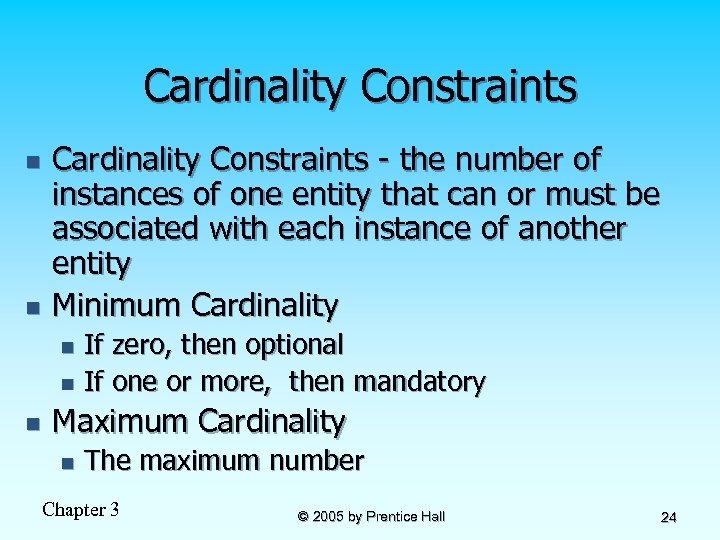 Cardinality Constraints

- Cardinality Constraints - the number of instances of one entity that can or must be associated with each instance of another entity
- Minimum Cardinality
  - If zero, then optional
  - If one or more, then mandatory
- Maximum Cardinality
  - The maximum number

Chapter 3

© 2005 by Prentice Hall

24